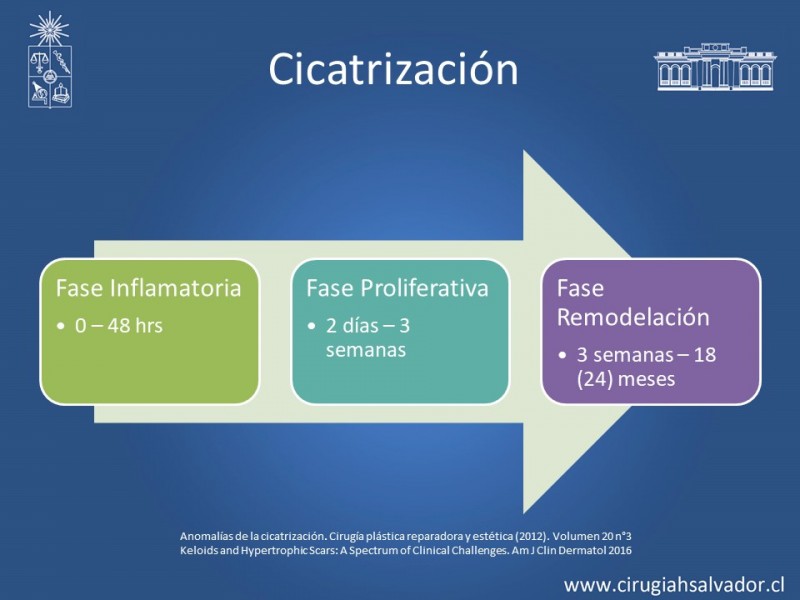 Cicatrización

Fase Inflamatoria
• 0 – 48 hrs

Fase Proliferativa
• 2 días – 3 semanas

Fase Remodelación
• 3 semanas – 18 (24) meses

Anomalías de la cicatrización. Cirugía plástica reparadora y estética (2012). Volumen 20 n°3
Keloids and Hypertrophic Scars: A Spectrum of Clinical Challenges. Am J Clin Dermatol 2016

www.cirugiahsalvador.cl